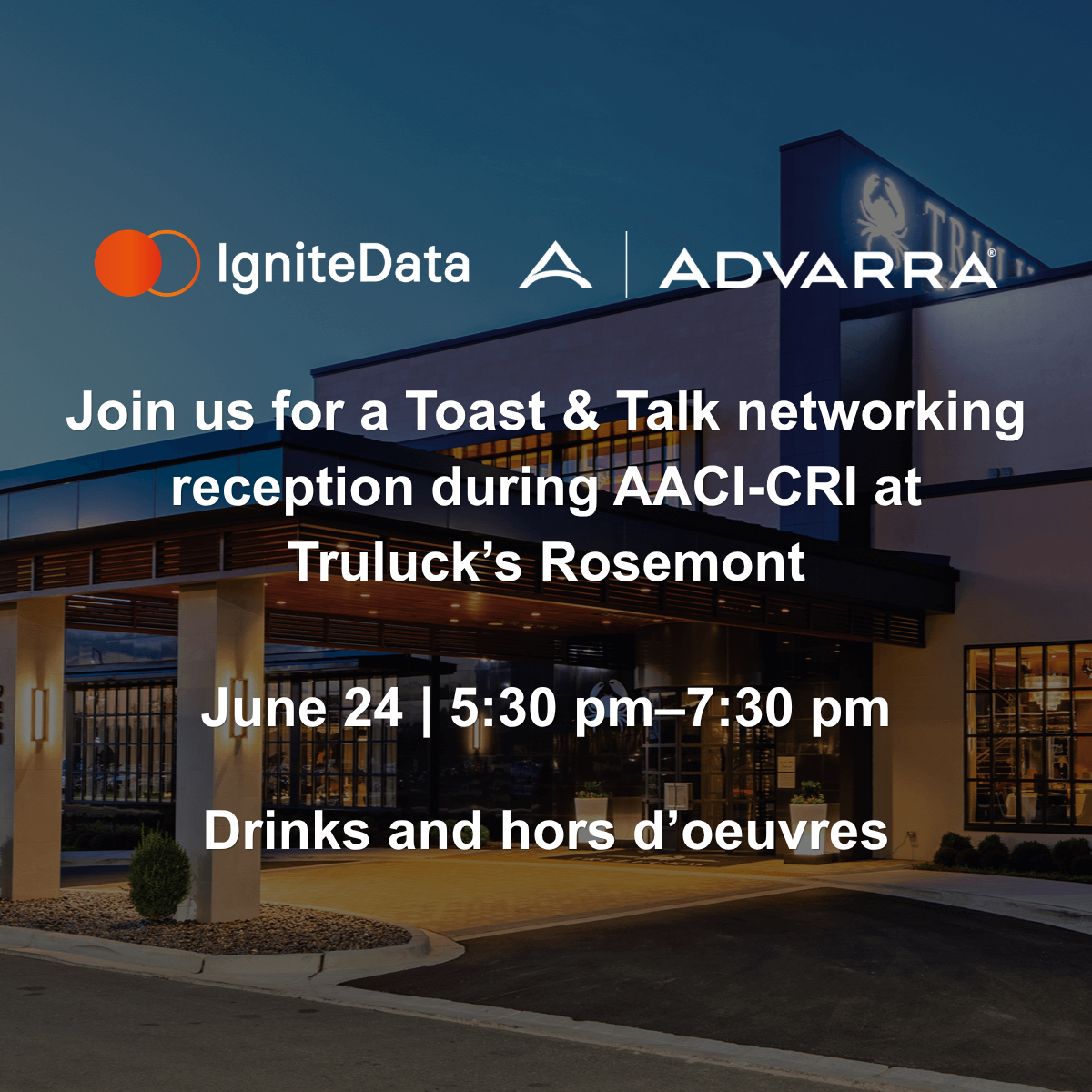 IgniteData ADVARRA®

Join us for a Toast & Talk networking reception during AACI-CRI at Truluck's Rosemont

June 24 | 5:30 pm–7:30 pm

Drinks and hors d'oeuvres